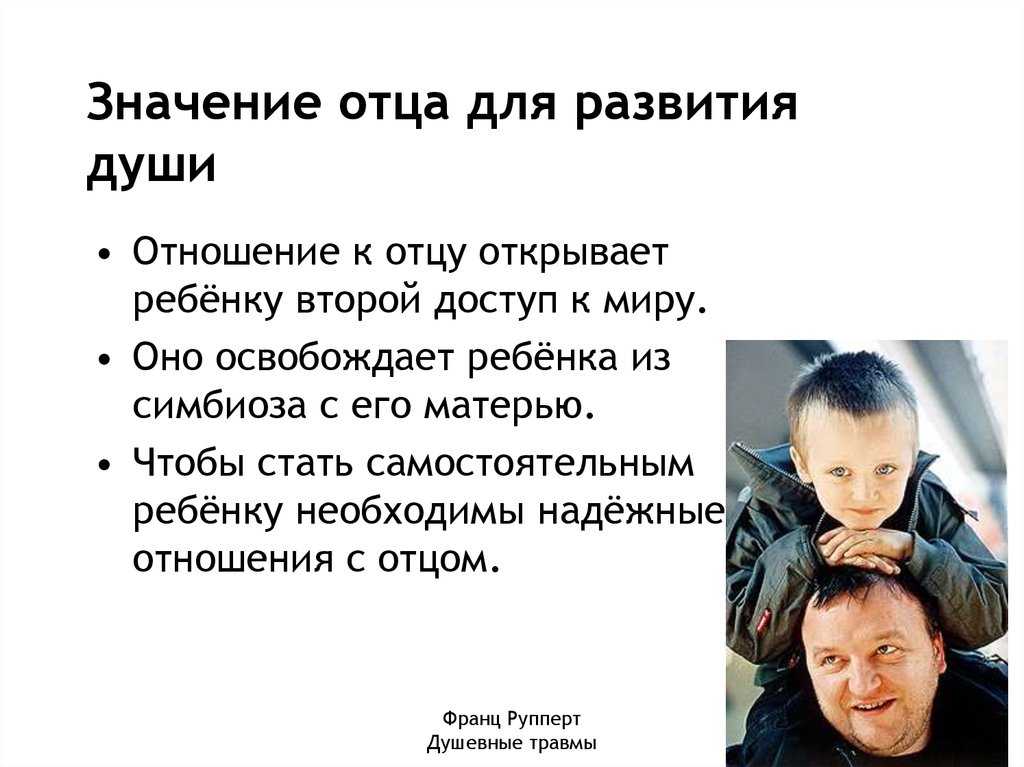 Значение отца для развития души

• Отношение к отцу открывает ребёнку второй доступ к миру.
• Оно освобождает ребёнка из симбиоза с его матерью.
• Чтобы стать самостоятельным ребёнку необходимы надёжные отношения с отцом.

Франц Рупперт
Душевные травмы